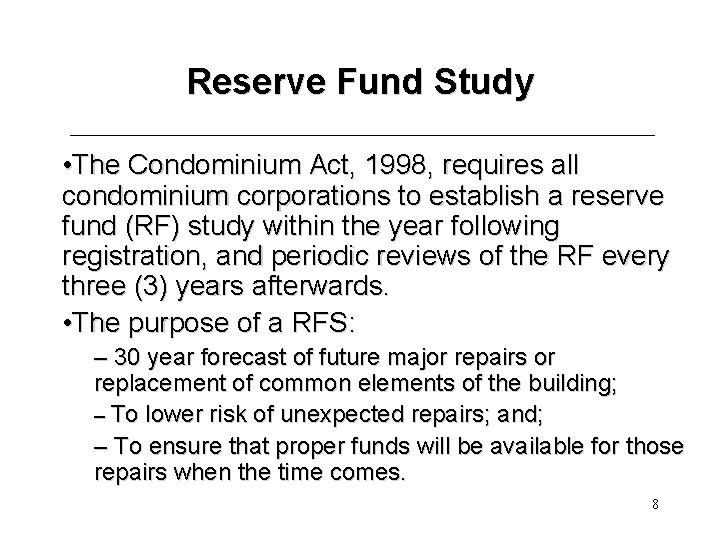 Reserve Fund Study

•The Condominium Act, 1998, requires all condominium corporations to establish a reserve fund (RF) study within the year following registration, and periodic reviews of the RF every three (3) years afterwards.

•The purpose of a RFS:

– 30 year forecast of future major repairs or replacement of common elements of the building;

– To lower risk of unexpected repairs; and;

– To ensure that proper funds will be available for those repairs when the time comes.

8